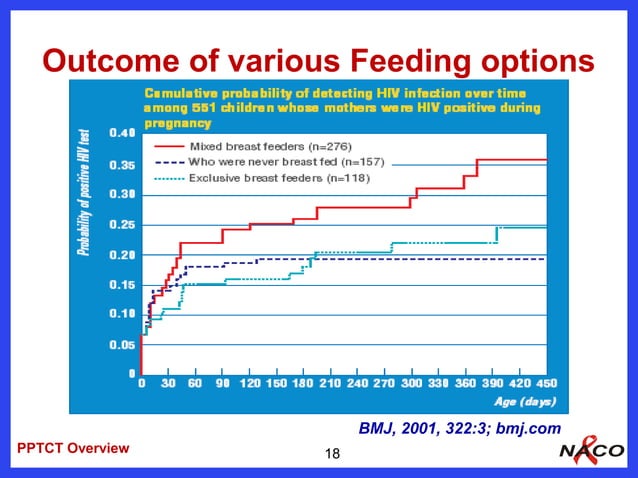 Outcome of various Feeding options

Cumulative probability of detecting HIV infection over time among 551 children whose mothers were HIV positive during pregnancy

Probability of positive HIV test

0.40
0.35
0.30
0.25
0.20
0.15
0.10
0.05
0

Mixed breast feeders (n=276)
Who were never breast fed (n=157)
Exclusive breast feeders (n=118)

0 30 60 90 120 150 180 210 240 270 300 330 360 390 420 450

Age (days)

BMJ, 2001, 322:3; bmj.com

PPTCT Overview

18

NACO